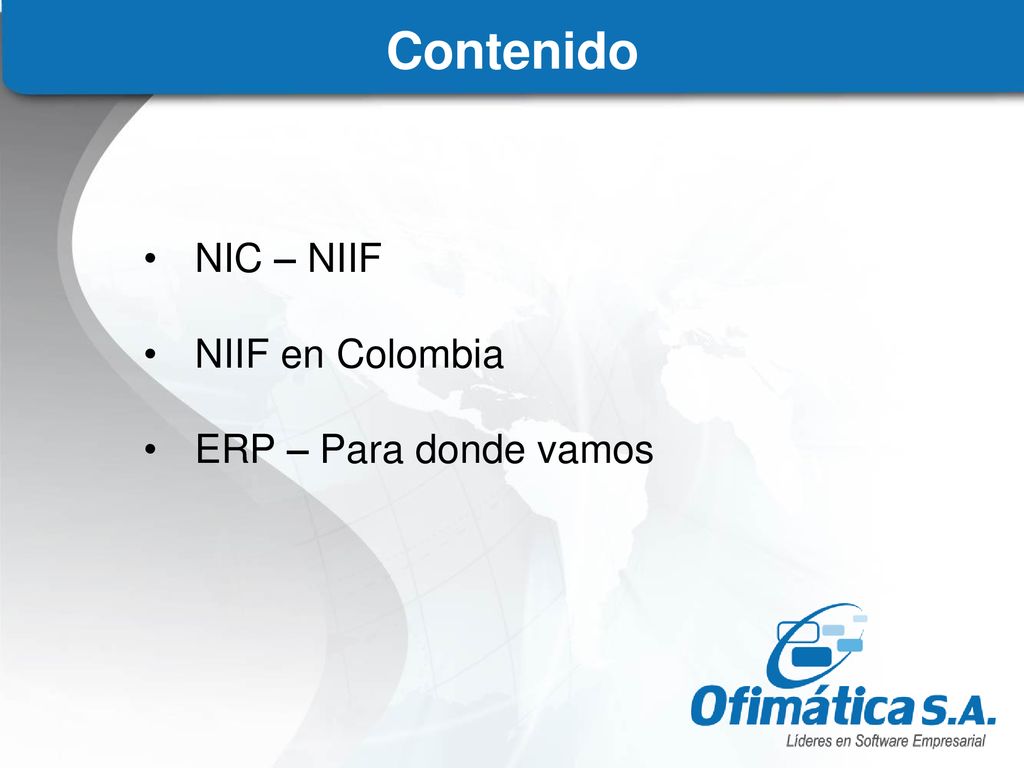 Contenido

• NIC – NIIF

• NIIF en Colombia

• ERP – Para donde vamos

Ofimática S.A.
Lideres en Software Empresarial